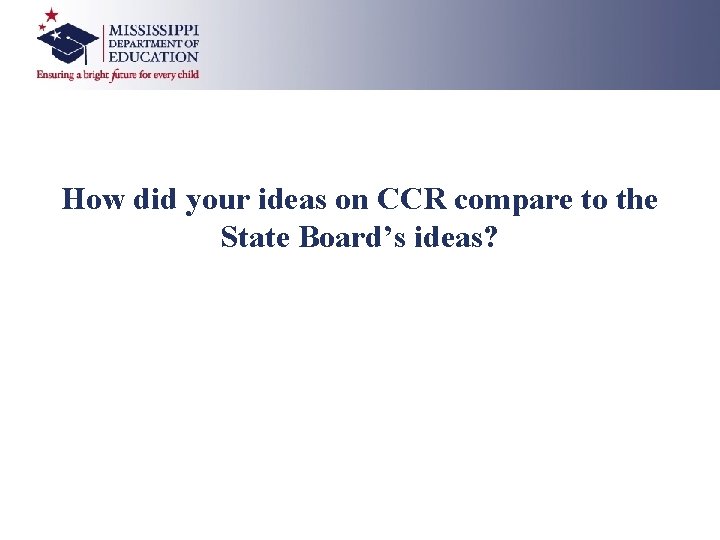 MISSISSIPPI
DEPARTMENT OF
EDUCATION
Ensuring a bright future for every child

How did your ideas on CCR compare to the State Board's ideas?